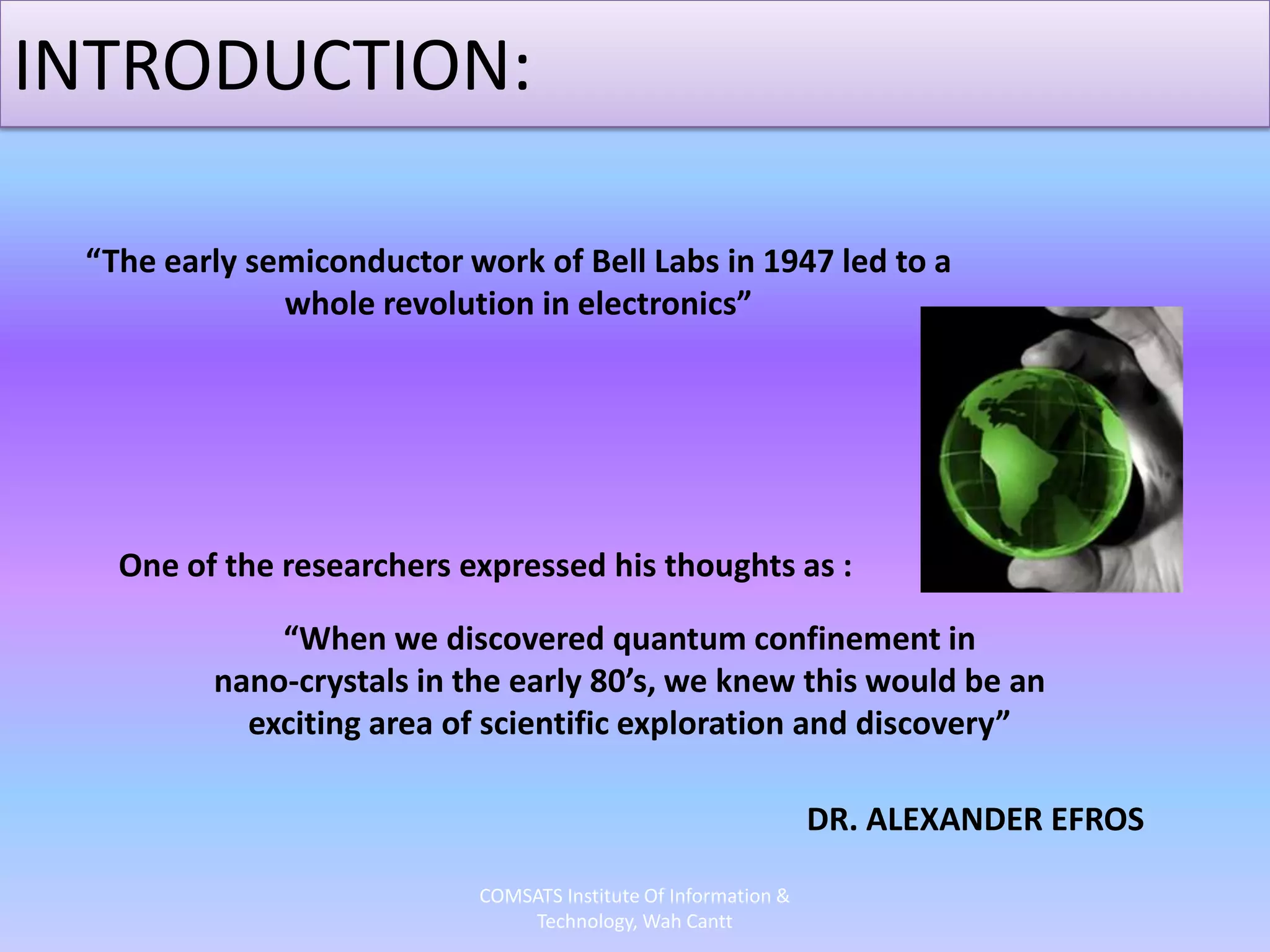 INTRODUCTION:

“The early semiconductor work of Bell Labs in 1947 led to a whole revolution in electronics”

One of the researchers expressed his thoughts as :

“When we discovered quantum confinement in nano-crystals in the early 80’s, we knew this would be an exciting area of scientific exploration and discovery”

DR. ALEXANDER EFROS

COMSATS Institute Of Information & Technology, Wah Cantt